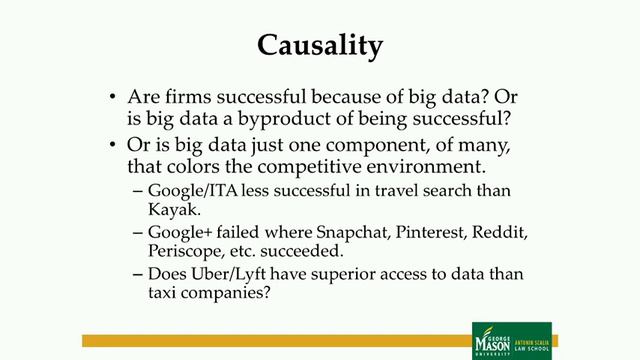 Causality

• Are firms successful because of big data? Or is big data a byproduct of being successful?
• Or is big data just one component, of many, that colors the competitive environment.
– Google/ITA less successful in travel search than Kayak.
– Google+ failed where Snapchat, Pinterest, Reddit, Periscope, etc. succeeded.
– Does Uber/Lyft have superior access to data than taxi companies?

GEORGE MASON UNIVERSITY ANTONIN SCALIA LAW SCHOOL